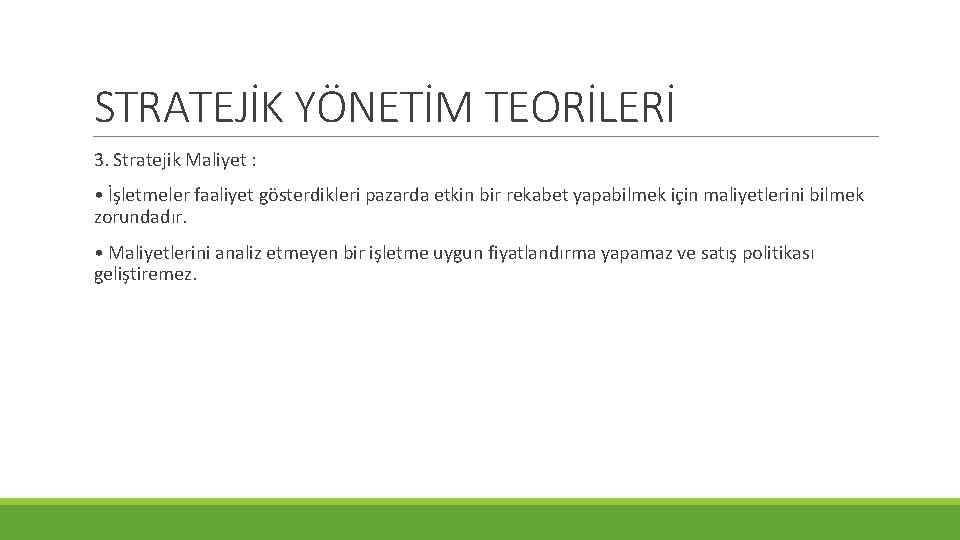 STRATEJİK YÖNETİM TEORİLERİ

3. Stratejik Maliyet :

• İşletmeler faaliyet gösterdikleri pazarda etkin bir rekabet yapabilmek için maliyetlerini bilmek zorundadır.

• Maliyetlerini analiz etmeyen bir işletme uygun fiyatlandırma yapamaz ve satış politikası geliştiremez.